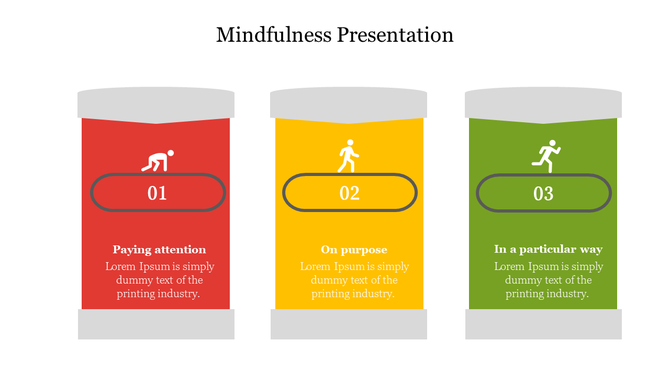 Mindfulness Presentation

01

Paying attention

Lorem Ipsum is simply dummy text of the printing industry.

02

On purpose

Lorem Ipsum is simply dummy text of the printing industry.

03

In a particular way

Lorem Ipsum is simply dummy text of the printing industry.